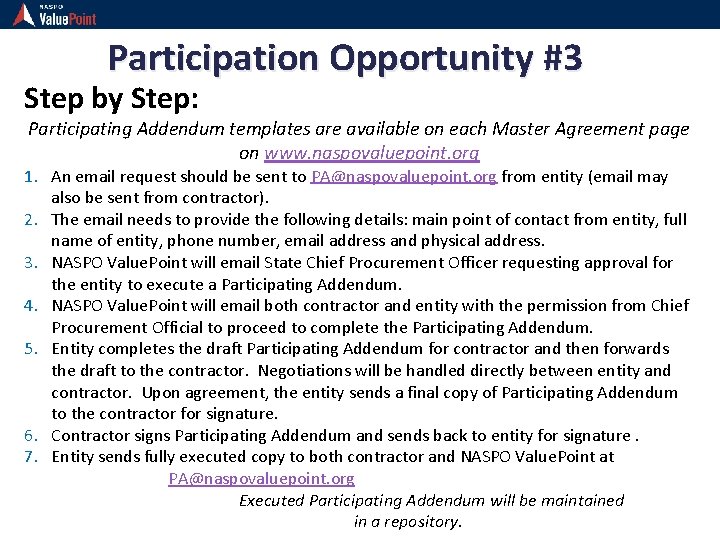 NASPO ValuePoint

Participation Opportunity #3

Step by Step:

Participating Addendum templates are available on each Master Agreement page on www.naspovaluepoint.org

1. An email request should be sent to PA@naspovaluepoint.org from entity (email may also be sent from contractor).
2. The email needs to provide the following details: main point of contact from entity, full name of entity, phone number, email address and physical address.
3. NASPO ValuePoint will email State Chief Procurement Officer requesting approval for the entity to execute a Participating Addendum.
4. NASPO ValuePoint will email both contractor and entity with the permission from Chief Procurement Official to proceed to complete the Participating Addendum.
5. Entity completes the draft Participating Addendum for contractor and then forwards the draft to the contractor. Negotiations will be handled directly between entity and contractor. Upon agreement, the entity sends a final copy of Participating Addendum to the contractor for signature.
6. Contractor signs Participating Addendum and sends back to entity for signature .
7. Entity sends fully executed copy to both contractor and NASPO ValuePoint at PA@naspovaluepoint.org

Executed Participating Addendum will be maintained in a repository.